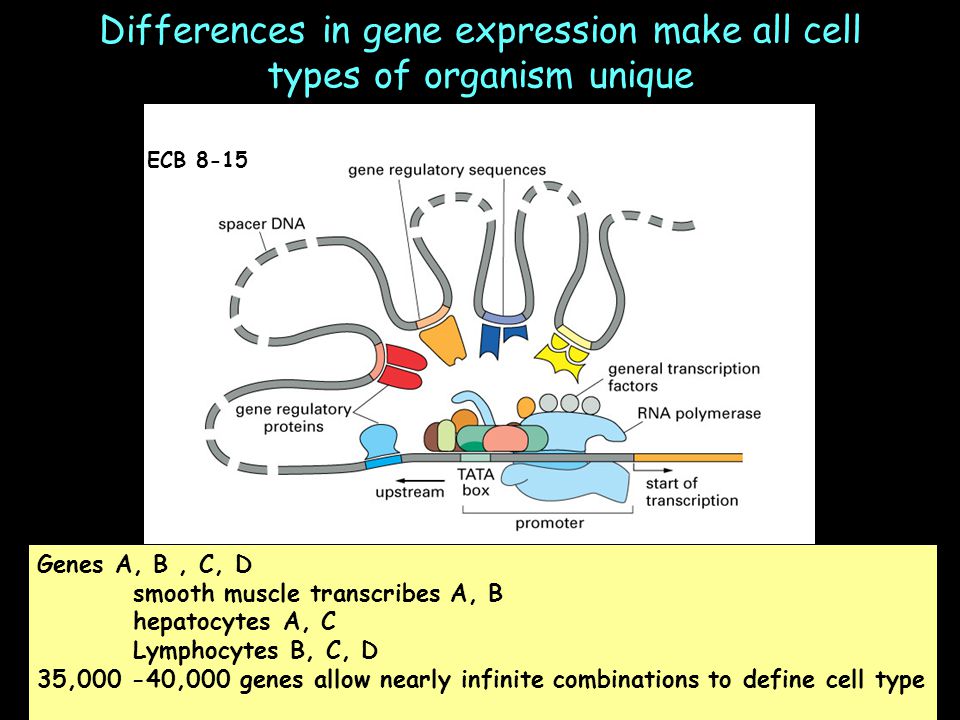 Differences in gene expression make all cell types of organism unique

ECB 8-15

gene regulatory sequences

spacer DNA

general transcription factors

gene regulatory proteins

RNA polymerase

upstream

TATA box

start of transcription

promoter

Genes A, B , C, D
smooth muscle transcribes A, B
hepatocytes A, C
Lymphocytes B, C, D
35,000 -40,000 genes allow nearly infinite combinations to define cell type